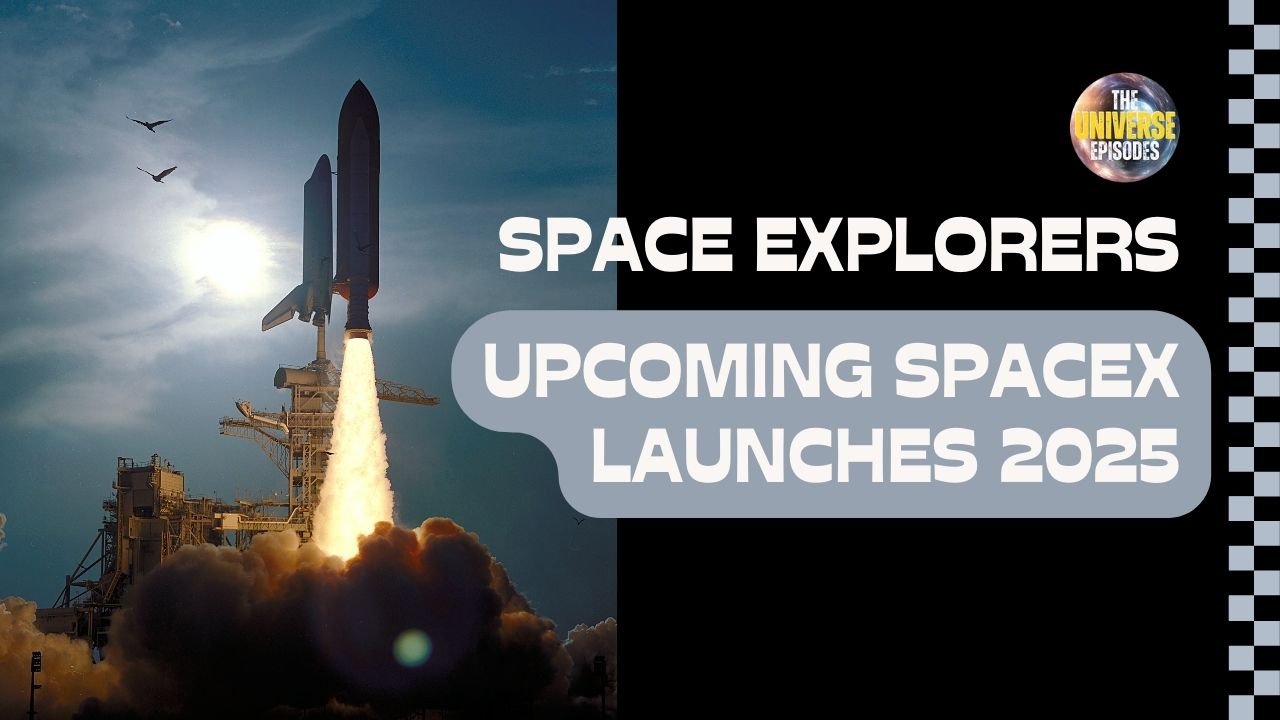 THE UNIVERSE EPISODES

SPACE EXPLORERS

UPCOMING SPACEX LAUNCHES 2025